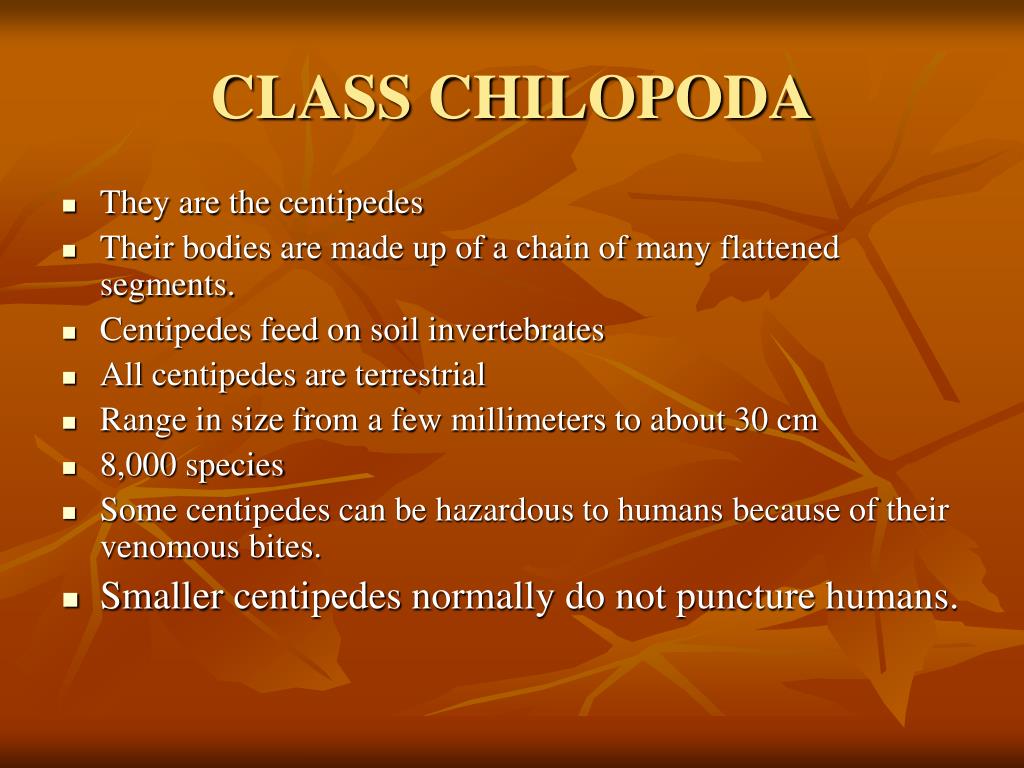 CLASS CHILOPODA

- They are the centipedes
- Their bodies are made up of a chain of many flattened segments.
- Centipedes feed on soil invertebrates
- All centipedes are terrestrial
- Range in size from a few millimeters to about 30 cm
- 8,000 species
- Some centipedes can be hazardous to humans because of their venomous bites.
- Smaller centipedes normally do not puncture humans.